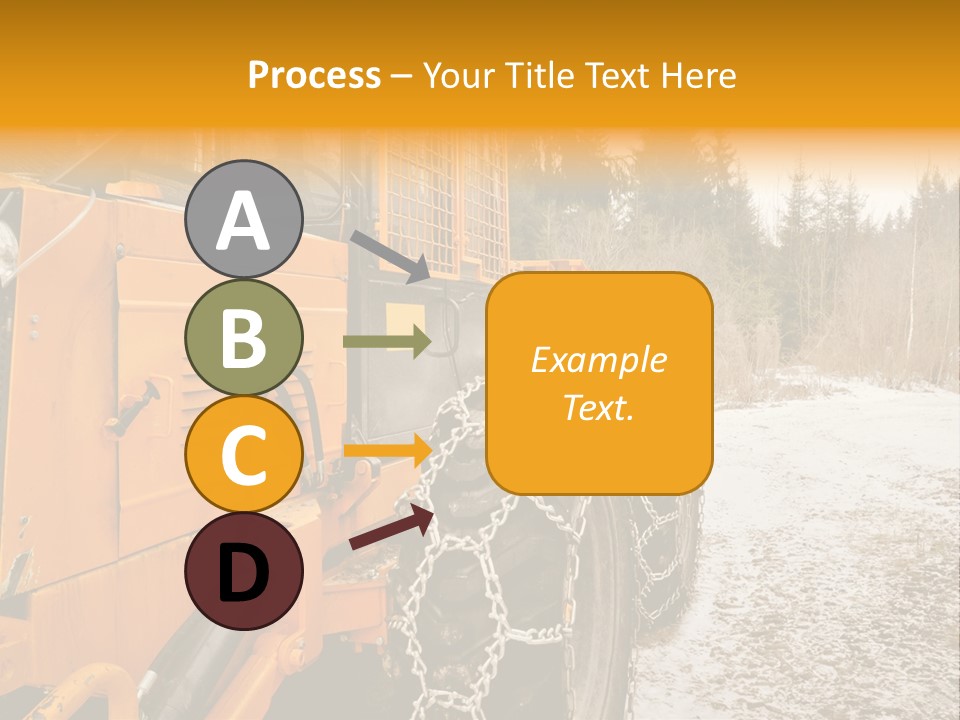 Process – Your Title Text Here

A

B

C

D

Example Text.